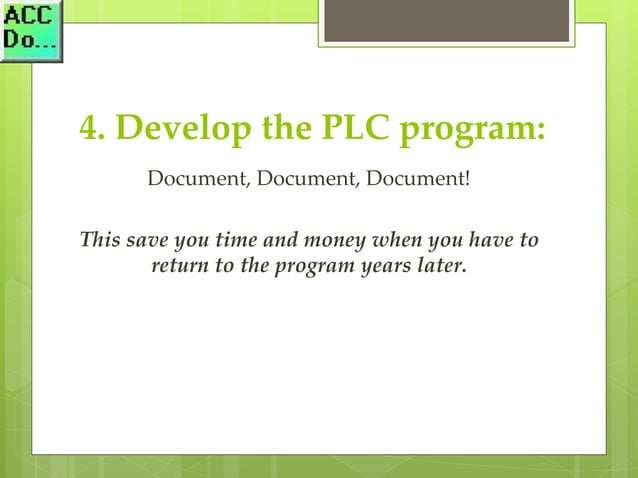 ACC
Do...

4. Develop the PLC program:

Document, Document, Document!

This save you time and money when you have to return to the program years later.